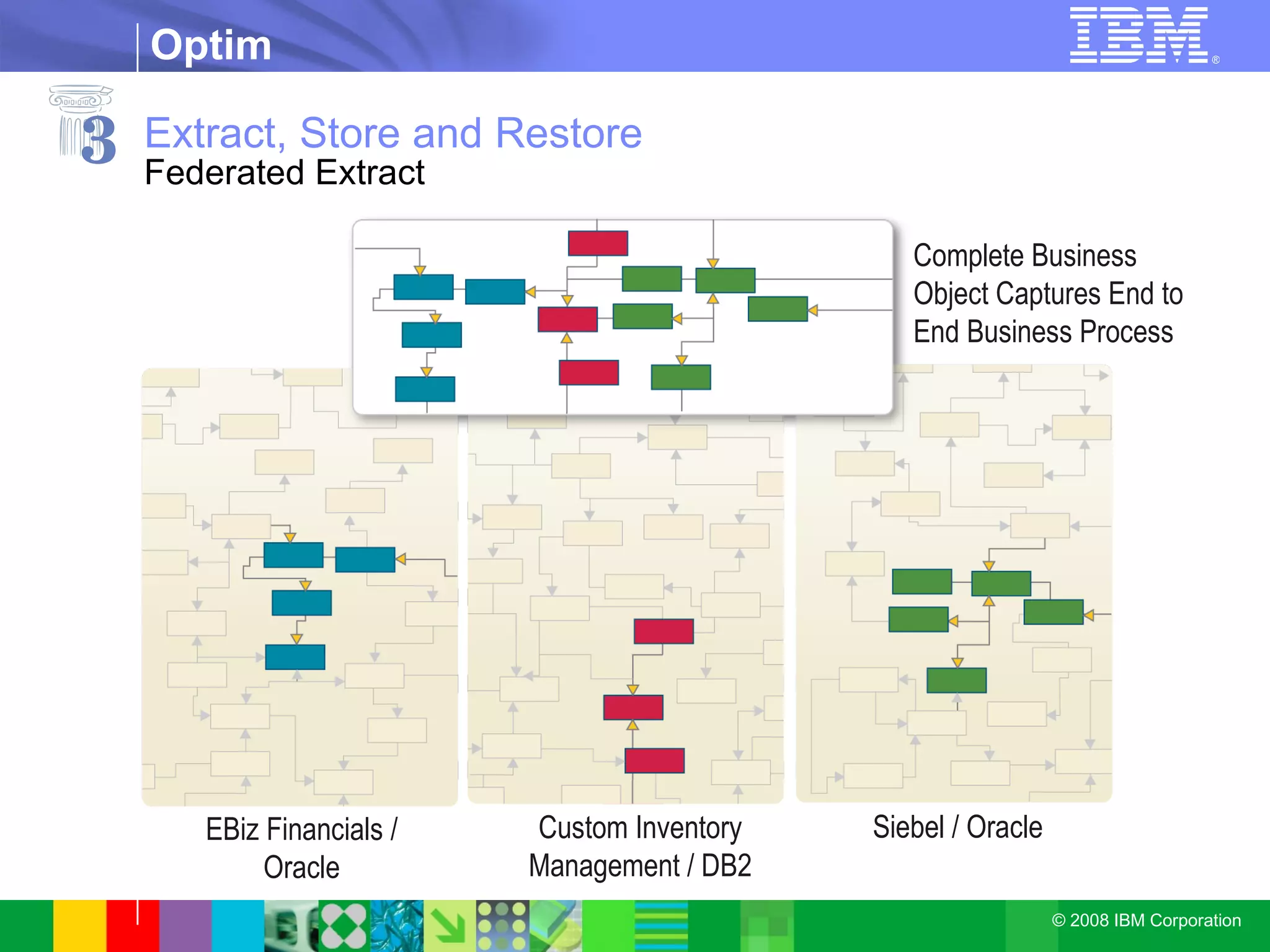 Optim

IBM®

3

Extract, Store and Restore
Federated Extract

Complete Business Object Captures End to End Business Process

EBiz Financials / Oracle

Custom Inventory Management / DB2

Siebel / Oracle

© 2008 IBM Corporation